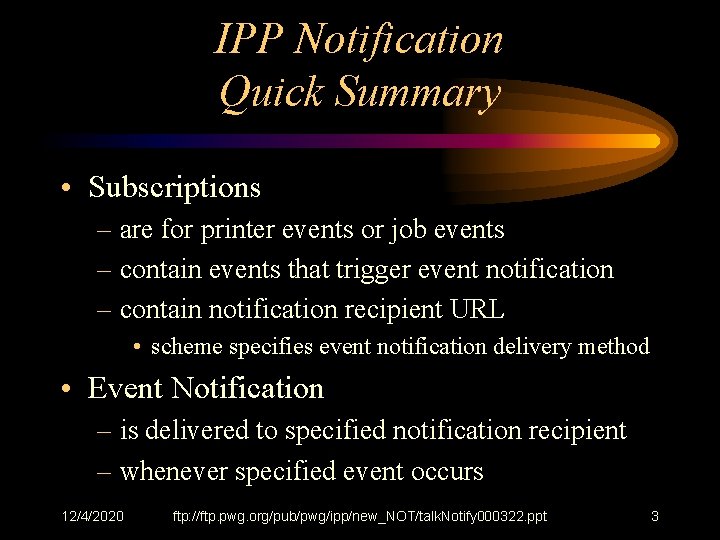 IPP Notification
Quick Summary

• Subscriptions
– are for printer events or job events
– contain events that trigger event notification
– contain notification recipient URL
• scheme specifies event notification delivery method

• Event Notification
– is delivered to specified notification recipient
– whenever specified event occurs

12/4/2020 ftp://ftp.pwg.org/pub/pwg/ipp/new_NOT/talkNotify000322.ppt 3